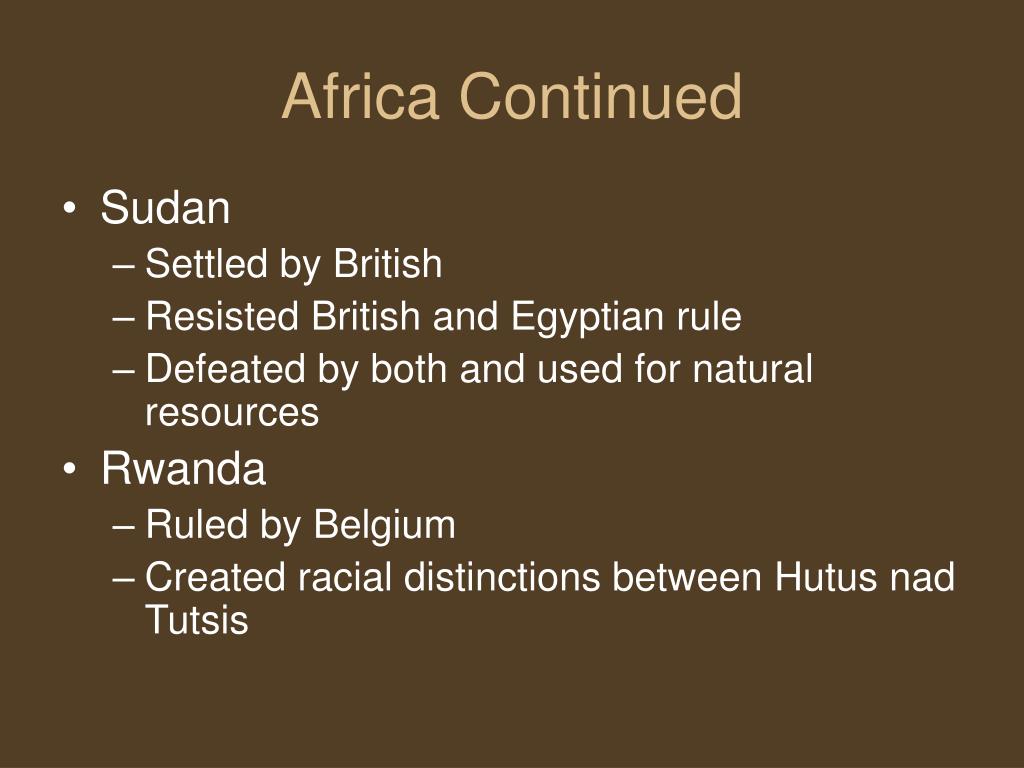 Africa Continued

• Sudan
– Settled by British
– Resisted British and Egyptian rule
– Defeated by both and used for natural resources
• Rwanda
– Ruled by Belgium
– Created racial distinctions between Hutus nad Tutsis